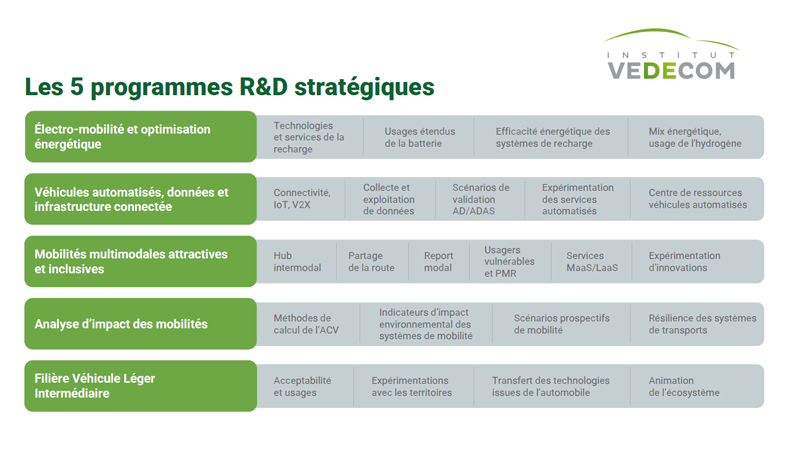 INSTITUT VEDECOM

Les 5 programmes R&D stratégiques

Électro-mobilité et optimisation énergétique

Technologies et services de la recharge

Usages étendus de la batterie

Efficacité énergétique des systèmes de recharge

Mix énergétique, usage de l'hydrogène

Véhicules automatisés, données et infrastructure connectée

Connectivité, IoT, V2X

Collecte et exploitation de données

Scénarios de validation AD/ADAS

Expérimentation des services automatisés

Centre de ressources véhicules automatisés

Mobilités multimodales attractives et inclusives

Hub intermodal

Partage de la route

Report modal

Usagers vulnérables et PMR

Services MaaS/LaaS

Expérimentation d'innovations

Analyse d'impact des mobilités

Méthodes de calcul de l'ACV

Indicateurs d'impact environnemental des systèmes de mobilité

Scénarios prospectifs de mobilité

Résilience des systèmes de transports

Filière Véhicule Léger Intermédiaire

Acceptabilité et usages

Expérimentations avec les territoires

Transfert des technologies issues de l'automobile

Animation de l'écosystème